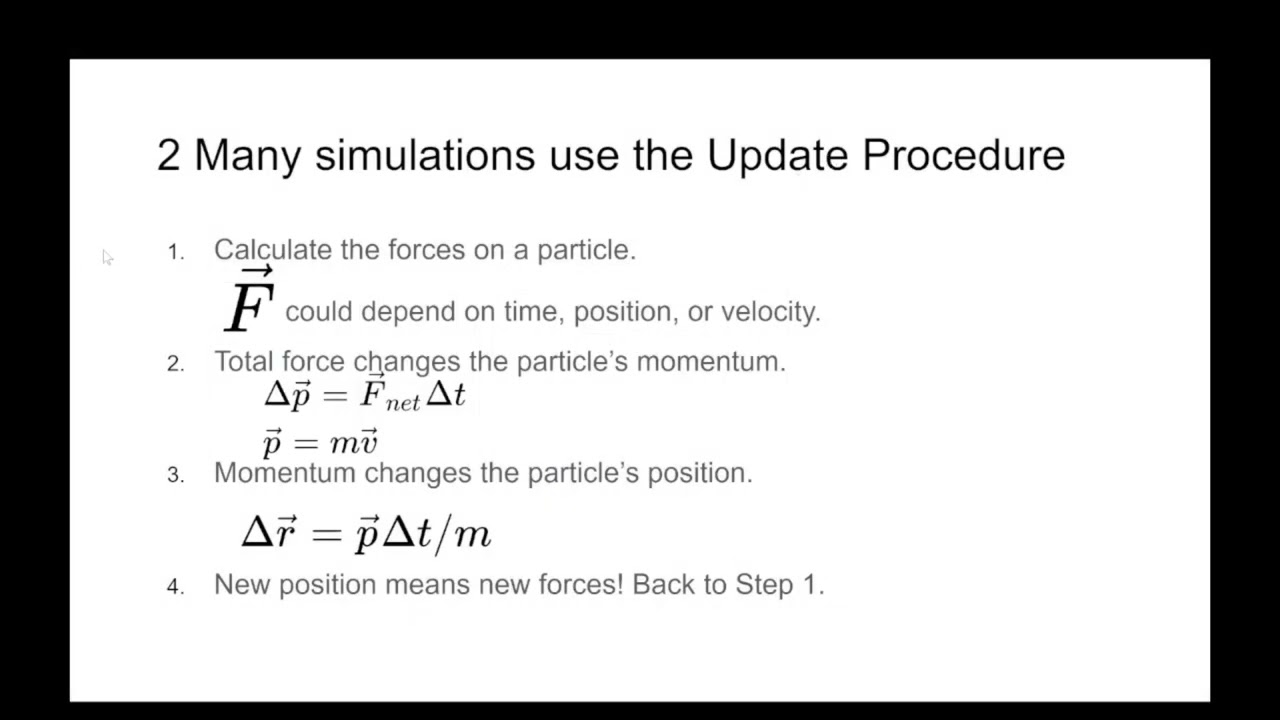 2 Many simulations use the Update Procedure

1. Calculate the forces on a particle.

$\vec{F}$ could depend on time, position, or velocity.

2. Total force changes the particle's momentum.

$\Delta\vec{p} = \vec{F}_{net}\Delta t$

$\vec{p} = m\vec{v}$

3. Momentum changes the particle's position.

$\Delta\vec{r} = \vec{p}\Delta t/m$

4. New position means new forces! Back to Step 1.